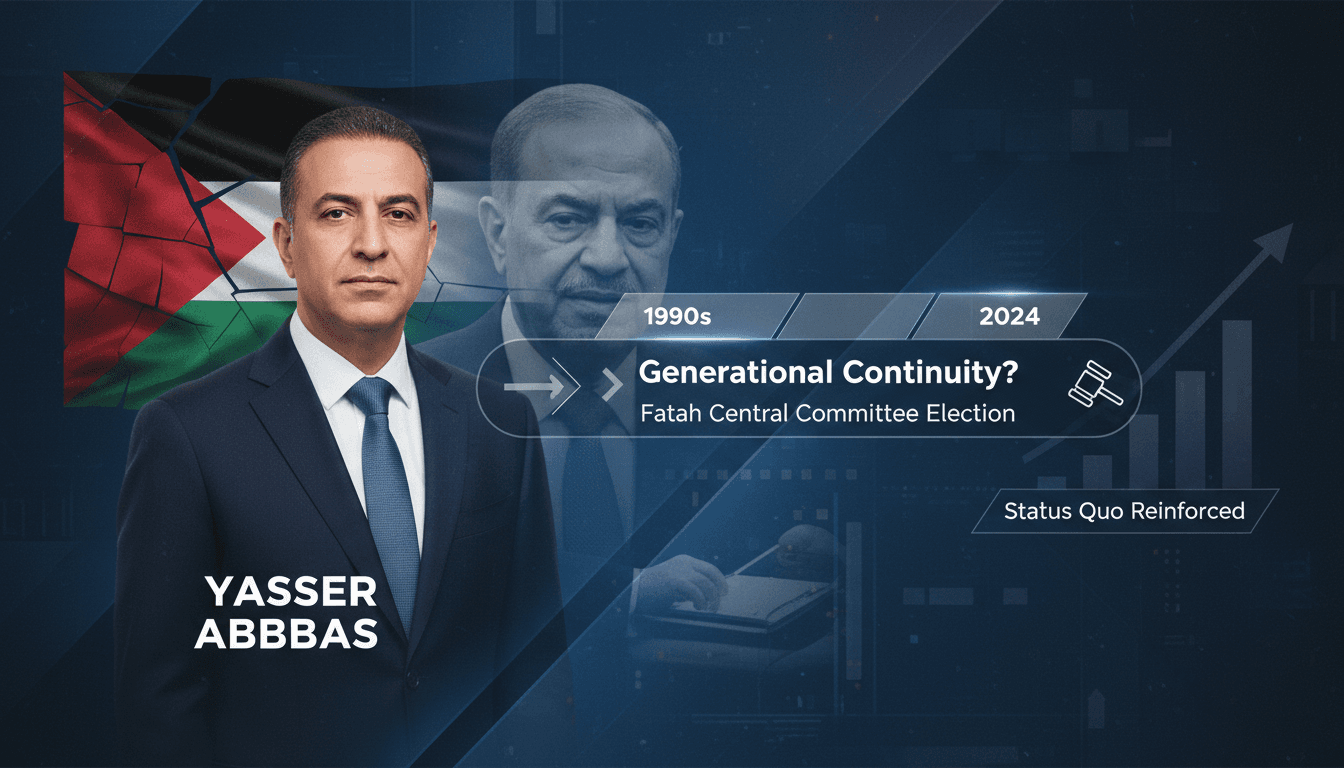 1990s
2024
Generational Continuity?
Fatah Central Committee Election
Status Quo Reinforced
YASSER
ABBBAS